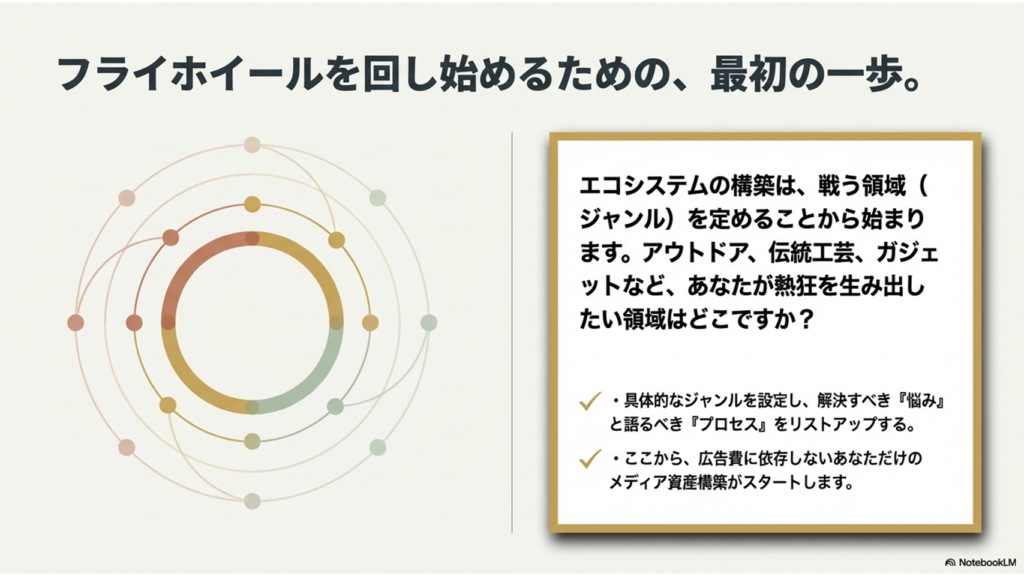 フライホイールを回し始めるための、最初の一歩。

エコシステムの構築は、戦う領域（ジャンル）を定めることから始まります。アウトドア、伝統工芸、ガジェットなど、あなたが熱狂を生み出したい領域はどこですか？

・具体的なジャンルを設定し、解決すべき『悩み』と語るべき『プロセス』をリストアップする。

・ここから、広告費に依存しないあなただけのメディア資産構築がスタートします。

NotebookLM